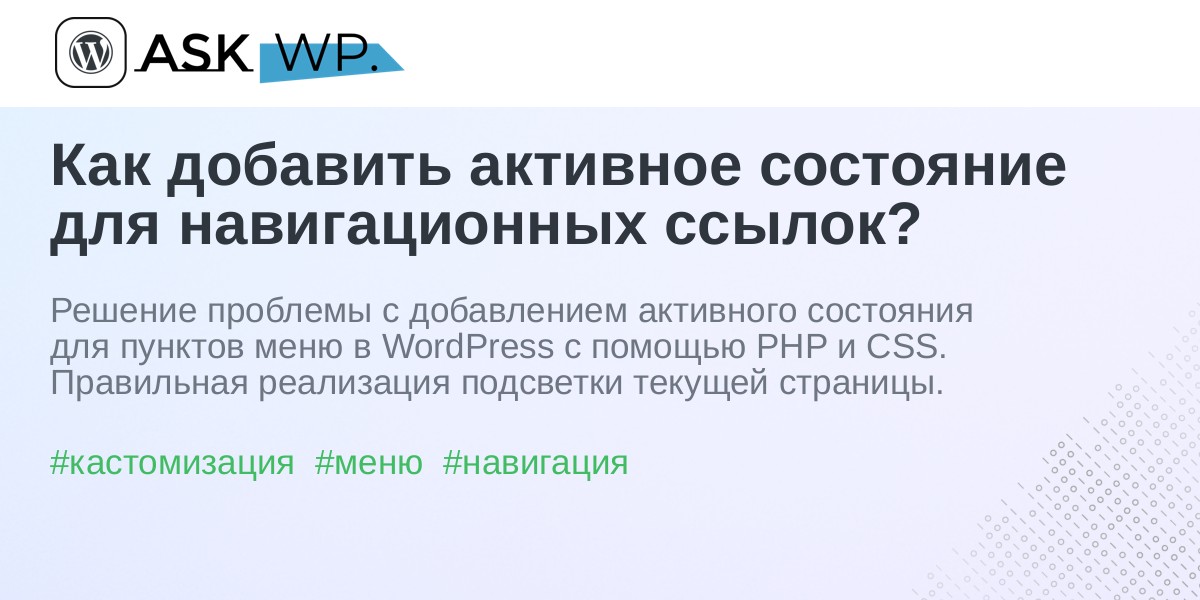 ASK WP.

Как добавить активное состояние для навигационных ссылок?

Решение проблемы с добавлением активного состояния для пунктов меню в WordPress с помощью PHP и CSS. Правильная реализация подсветки текущей страницы.

#кастомизация #меню #навигация